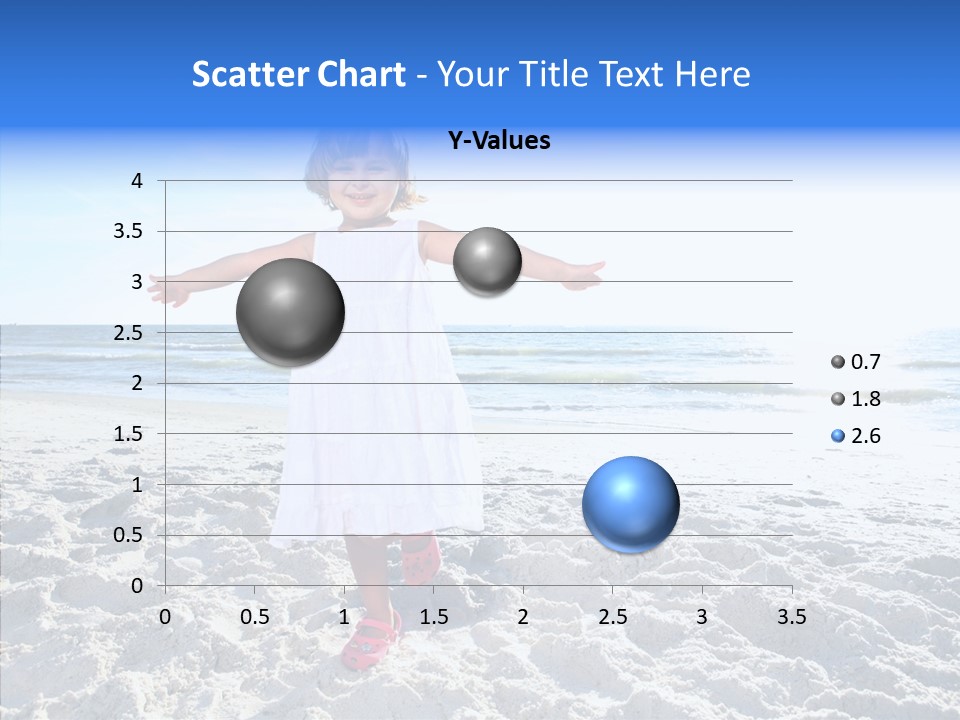 Scatter Chart - Your Title Text Here

Y-Values

4
3.5
3
2.5
2
1.5
1
0.5
0

0 0.5 1 1.5 2 2.5 3 3.5

0.7
1.8
2.6